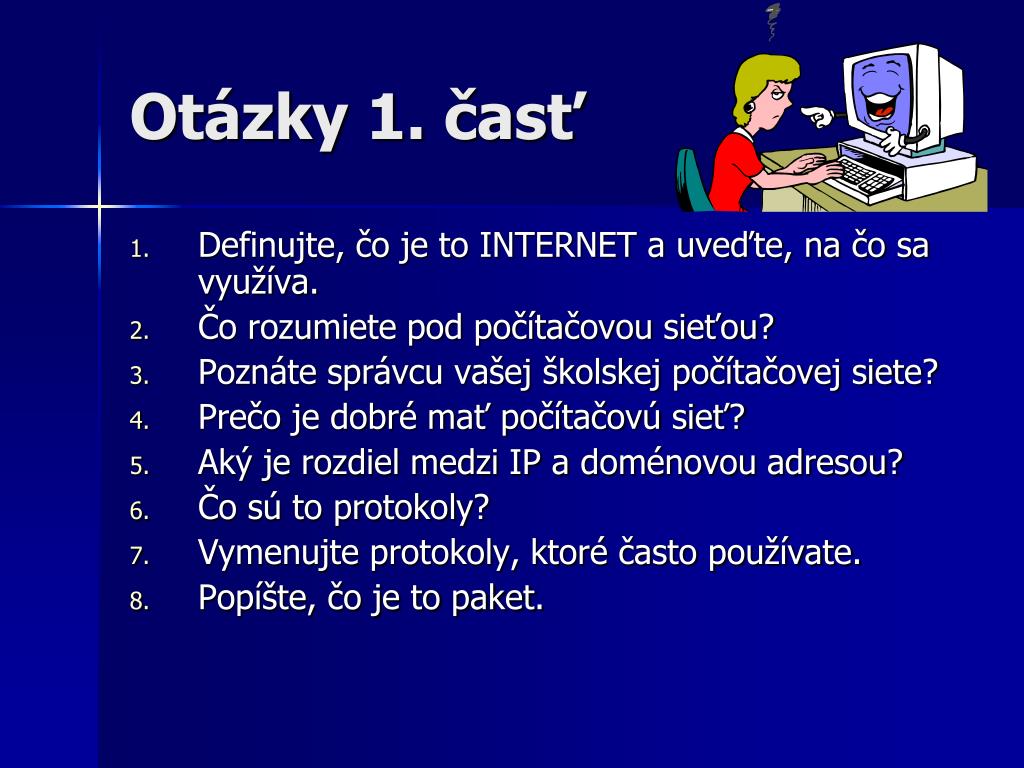 Otázky 1. časť

1. Definujte, čo je to INTERNET a uveďte, na čo sa využíva.
2. Čo rozumiete pod počítačovou sieťou?
3. Poznáte správcu vašej školskej počítačovej siete?
4. Prečo je dobré mať počítačovú sieť?
5. Aký je rozdiel medzi IP a doménovou adresou?
6. Čo sú to protokoly?
7. Vymenujte protokoly, ktoré často používate.
8. Popíšte, čo je to paket.